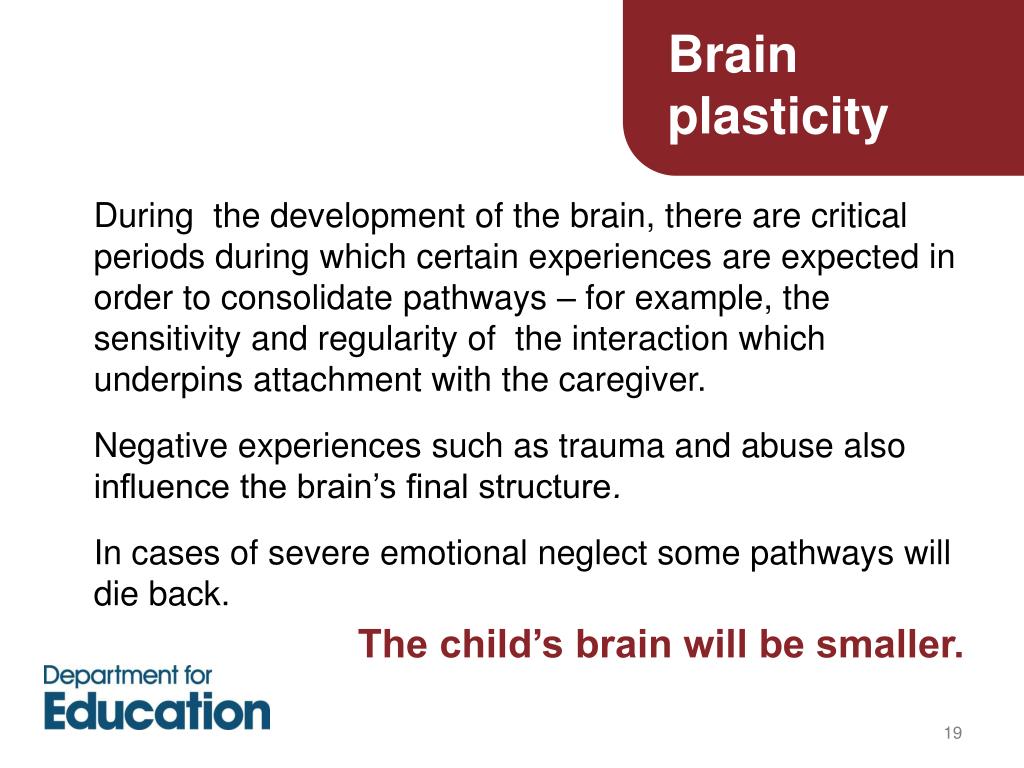 Brain plasticity

During  the development of the brain, there are critical periods during which certain experiences are expected in order to consolidate pathways – for example, the sensitivity and regularity of  the interaction which underpins attachment with the caregiver.

Negative experiences such as trauma and abuse also influence the brain's final structure.

In cases of severe emotional neglect some pathways will die back.

The child's brain will be smaller.

Department for Education

19